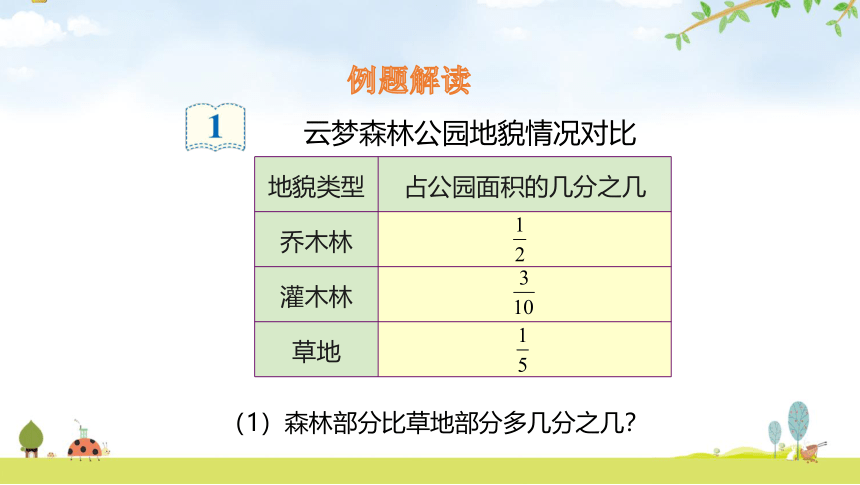 例题解读

1

云梦森林公园地貌情况对比

| 地貌类型 | 占公园面积的几分之几 |
|---|---|
| 乔木林 | $\frac{1}{2}$ |
| 灌木林 | $\frac{3}{10}$ |
| 草地 | $\frac{1}{5}$ |

（1）森林部分比草地部分多几分之几？